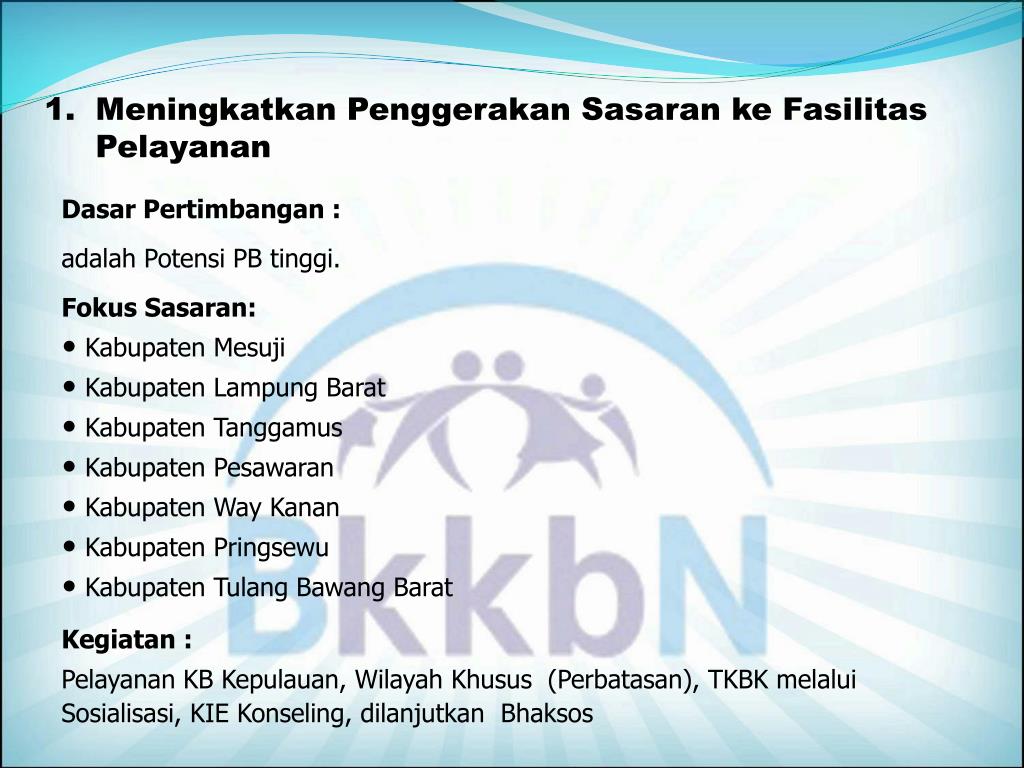 1. Meningkatkan Penggerakan Sasaran ke Fasilitas Pelayanan

Dasar Pertimbangan :

adalah Potensi PB tinggi.

Fokus Sasaran:

• Kabupaten Mesuji
• Kabupaten Lampung Barat
• Kabupaten Tanggamus
• Kabupaten Pesawaran
• Kabupaten Way Kanan
• Kabupaten Pringsewu
• Kabupaten Tulang Bawang Barat

Kegiatan :

Pelayanan KB Kepulauan, Wilayah Khusus (Perbatasan), TKBK melalui Sosialisasi, KIE Konseling, dilanjutkan Bhaksos

BkkbN